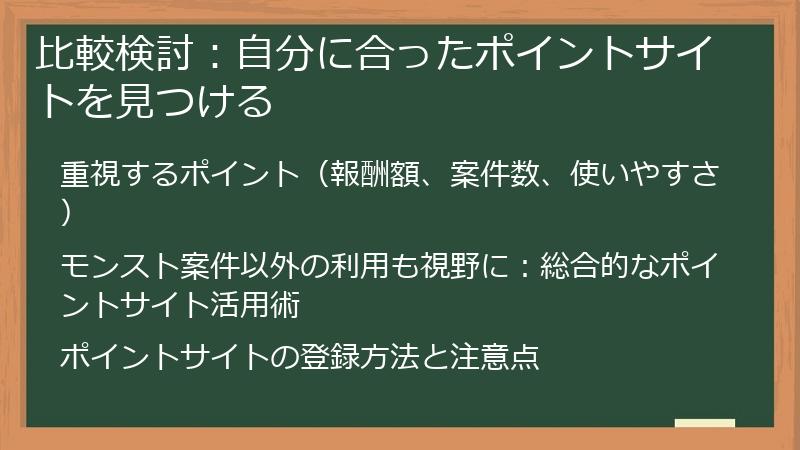 比較検討：自分に合ったポイントサイトを見つける

重視するポイント（報酬額、案件数、使いやすさ）

モンスト案件以外の利用も視野に：総合的なポイントサイト活用術

ポイントサイトの登録方法と注意点